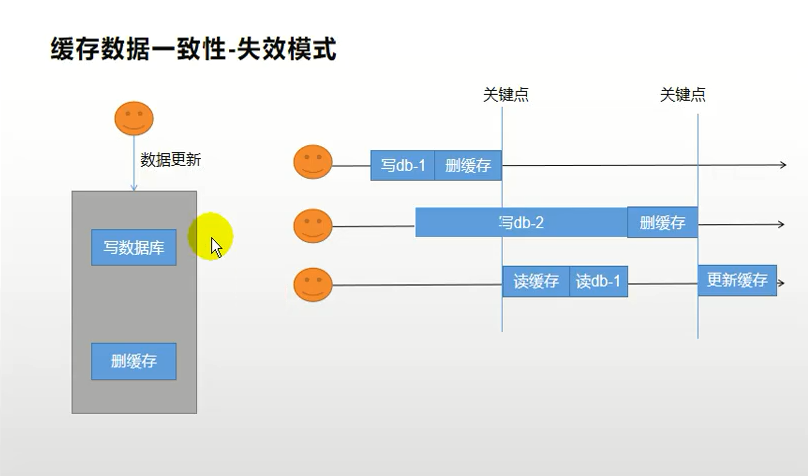 缓存数据一致性-失效模式

数据更新

写数据库

删缓存

关键点

关键点

写db-1

删缓存

写db-2

删缓存

读缓存

读db-1

更新缓存